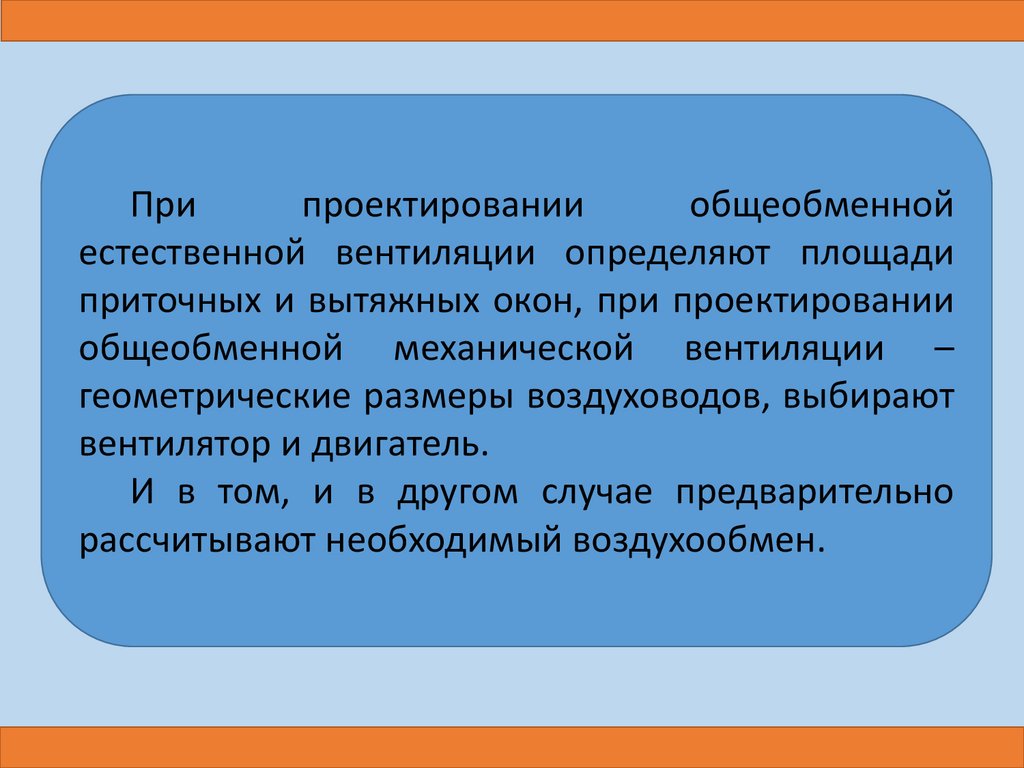 При проектировании общеобменной естественной вентиляции определяют площади приточных и вытяжных окон, при проектировании общеобменной механической вентиляции – геометрические размеры воздуховодов, выбирают вентилятор и двигатель.

И в том, и в другом случае предварительно рассчитывают необходимый воздухообмен.